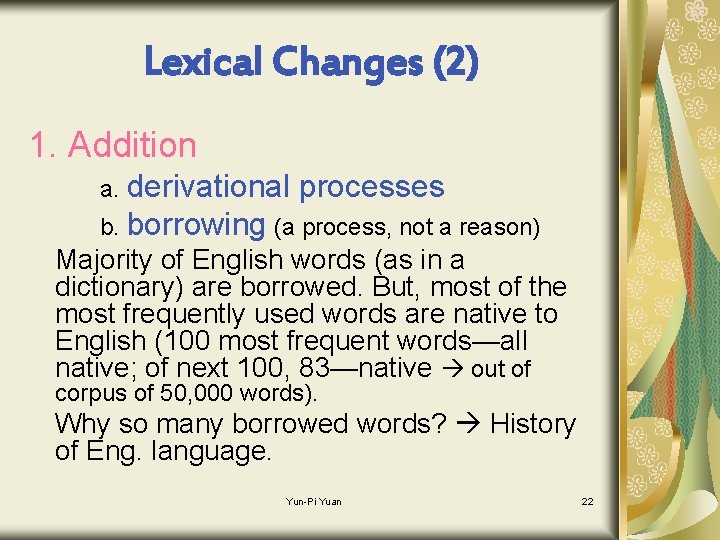 Lexical Changes (2)

1. Addition

a. derivational processes

b. borrowing (a process, not a reason)

Majority of English words (as in a dictionary) are borrowed. But, most of the most frequently used words are native to English (100 most frequent words—all native; of next 100, 83—native → out of corpus of 50,000 words).

Why so many borrowed words? → History of Eng. language.

Yun-Pi Yuan

22